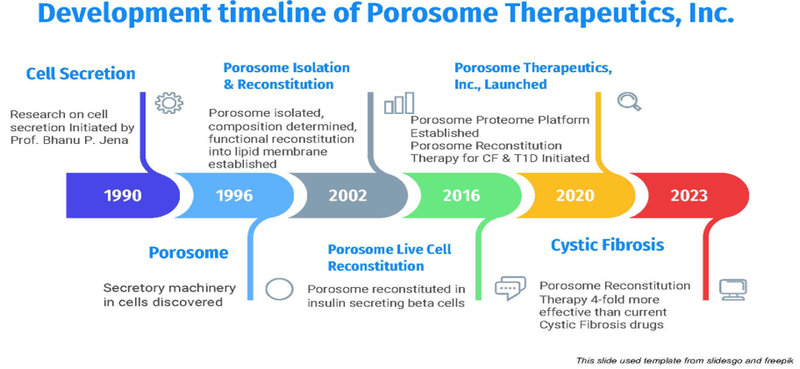 Development timeline of Porosome Therapeutics, Inc.

Cell Secretion

Research on cell secretion Initiated by Prof. Bhanu P. Jena

Porosome Isolation & Reconstitution

Porosome isolated, composition determined, functional reconstitution into lipid membrane established

Porosome Therapeutics, Inc., Launched

Porosome Proteome Platform Established
Porosome Reconstitution Therapy for CF & T1D Initiated

1990

1996

2002

2016

2020

2023

Porosome

Secretory machinery in cells discovered

Porosome Live Cell Reconstitution

Porosome reconstituted in insulin secreting beta cells

Cystic Fibrosis

Porosome Reconstitution Therapy 4-fold more effective than current Cystic Fibrosis drugs

This slide used template from slidesgo and freepik